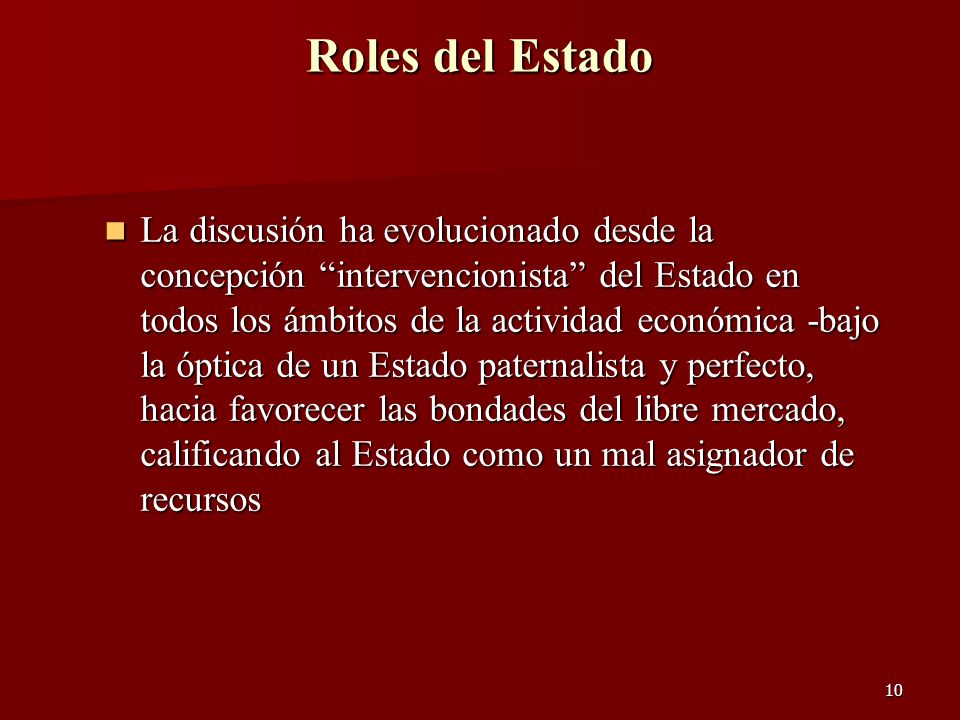 Roles del Estado

La discusión ha evolucionado desde la concepción “intervencionista” del Estado en todos los ámbitos de la actividad económica -bajo la óptica de un Estado paternalista y perfecto, hacia favorecer las bondades del libre mercado, calificando al Estado como un mal asignador de recursos

10